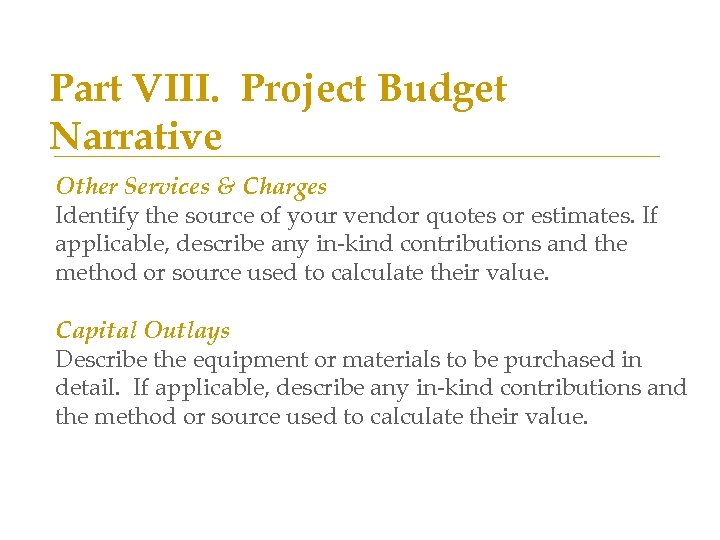 Part VIII. Project Budget Narrative

Other Services & Charges
Identify the source of your vendor quotes or estimates. If applicable, describe any in-kind contributions and the method or source used to calculate their value.

Capital Outlays
Describe the equipment or materials to be purchased in detail. If applicable, describe any in-kind contributions and the method or source used to calculate their value.